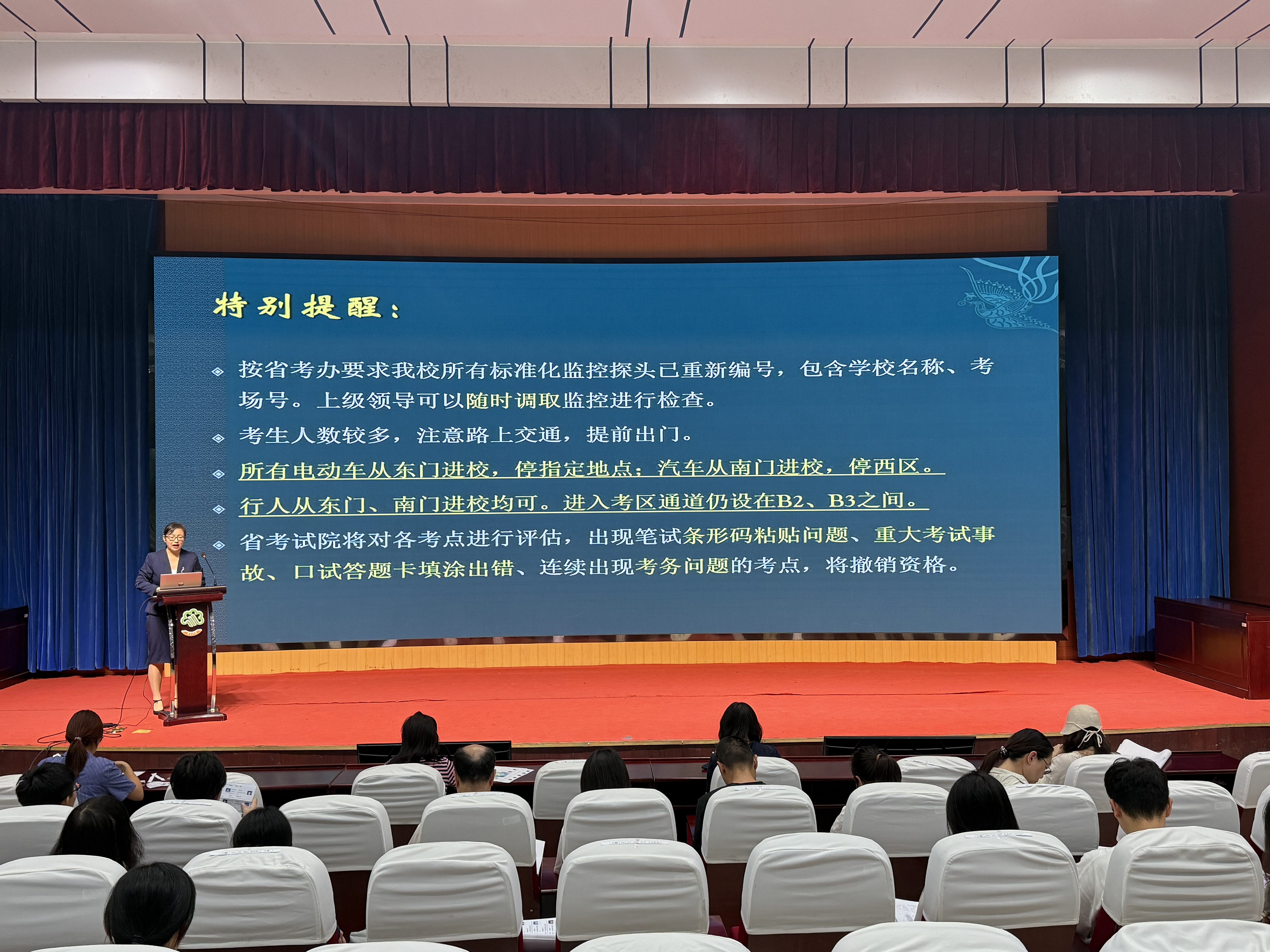 特别提醒：

按省考办要求我校所有标准化监控探头已重新编号，包含学校名称、考场号。上级领导可以随时调取监控进行检查。

考生人数较多，注意路上交通，提前出门。

所有电动车从东门进校，停指定地点；汽车从南门进校，停西区。

行人从东门、南门进校均可。进入考区通道仍设在B2、B3之间。

省考试院将对各考点进行评估，出现笔试条形码粘贴问题、重大考试事故、口试答题卡填涂出错、连续出现考务问题的考点，将撤销资格。